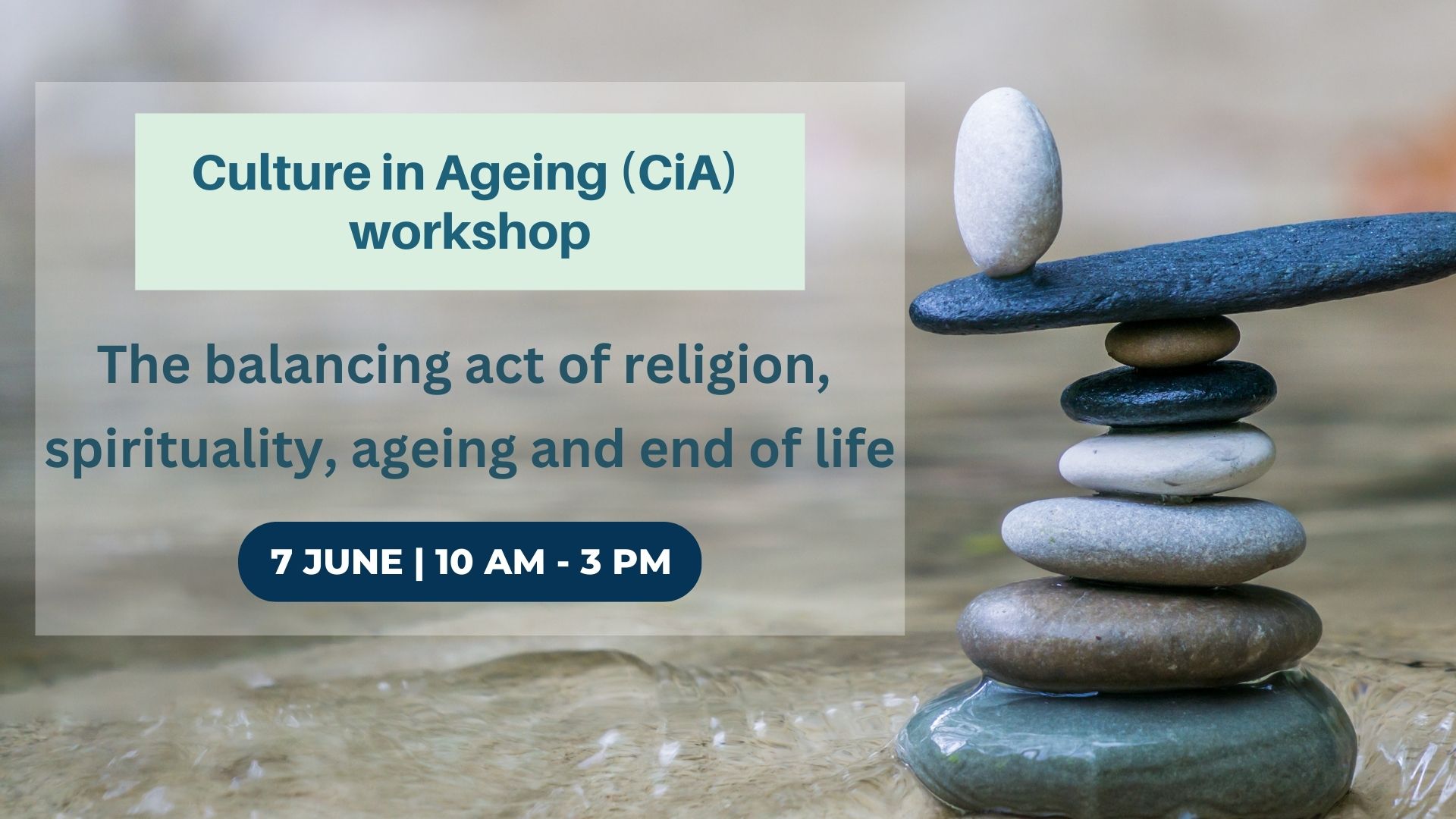 Culture in Ageing (CiA) workshop

The balancing act of religion, spirituality, ageing and end of life

7 JUNE | 10 AM - 3 PM